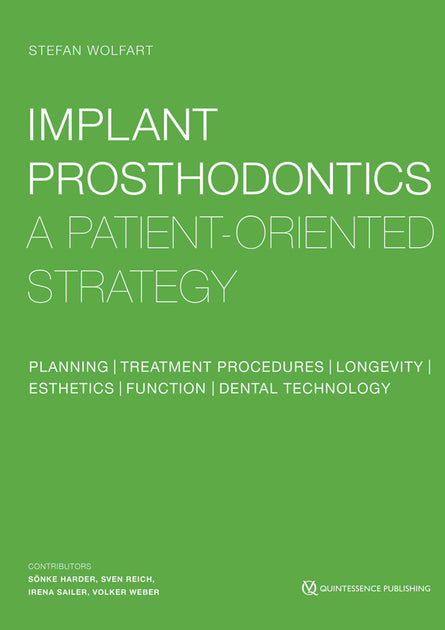 STEFAN WOLFART

IMPLANT PROSTHODONTICS
A PATIENT-ORIENTED STRATEGY

PLANNING | TREATMENT PROCEDURES | LONGEVITY | ESTHETICS | FUNCTION | DENTAL TECHNOLOGY

CONTRIBUTORS
SÖNKE HARDER, SVEN REICH, IRENA SAILER, VOLKER WEBER

QUINTESSENCE PUBLISHING